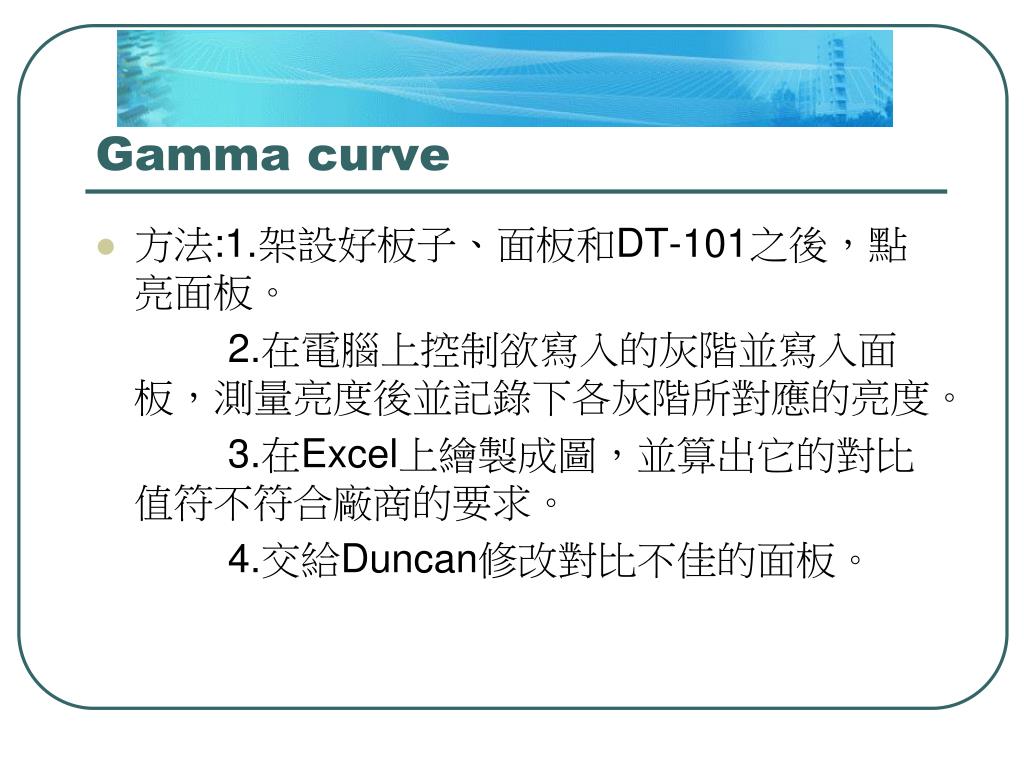 Gamma curve

方法:1.架設好板子、面板和DT-101之後，點亮面板。

2.在電腦上控制欲寫入的灰階並寫入面板，測量亮度後並記錄下各灰階所對應的亮度。

3.在Excel上繪製成圖，並算出它的對比值符不符合廠商的要求。

4.交給Duncan修改對比不佳的面板。